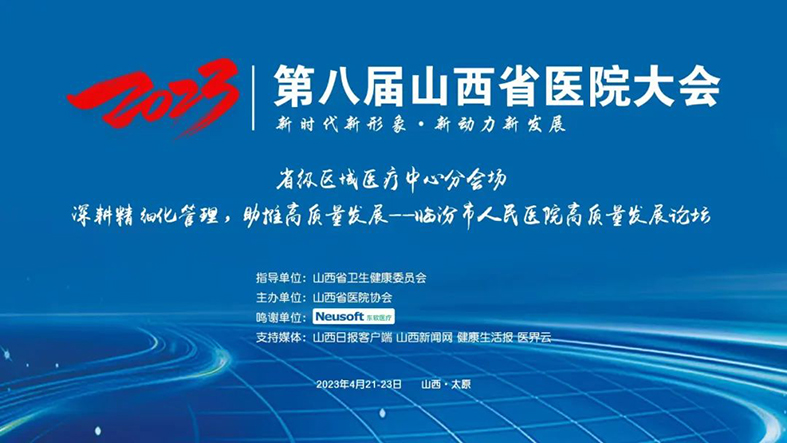 2023

第八届山西省医院大会

新时代新形象·新动力新发展

省级区域医疗中心分会场

深耕精细化管理，助推高质量发展——临汾市人民医院高质量发展论坛

指导单位：山西省卫生健康委员会

主办单位：山西省医院协会

鸣谢单位：Neusoft 东软医疗

支持媒体：山西日报客户端 山西新闻网 健康生活报 医界云

2023年4月21-23日 山西·太原